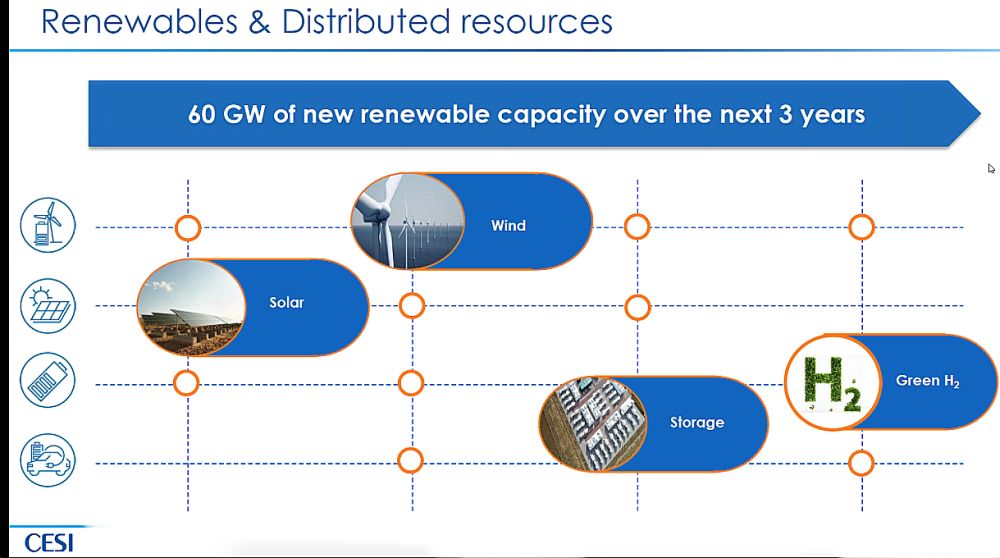 Renewables & Distributed resources

60 GW of new renewable capacity over the next 3 years

Wind

Solar

$H_2$

Green $H_2$

Storage

CESI